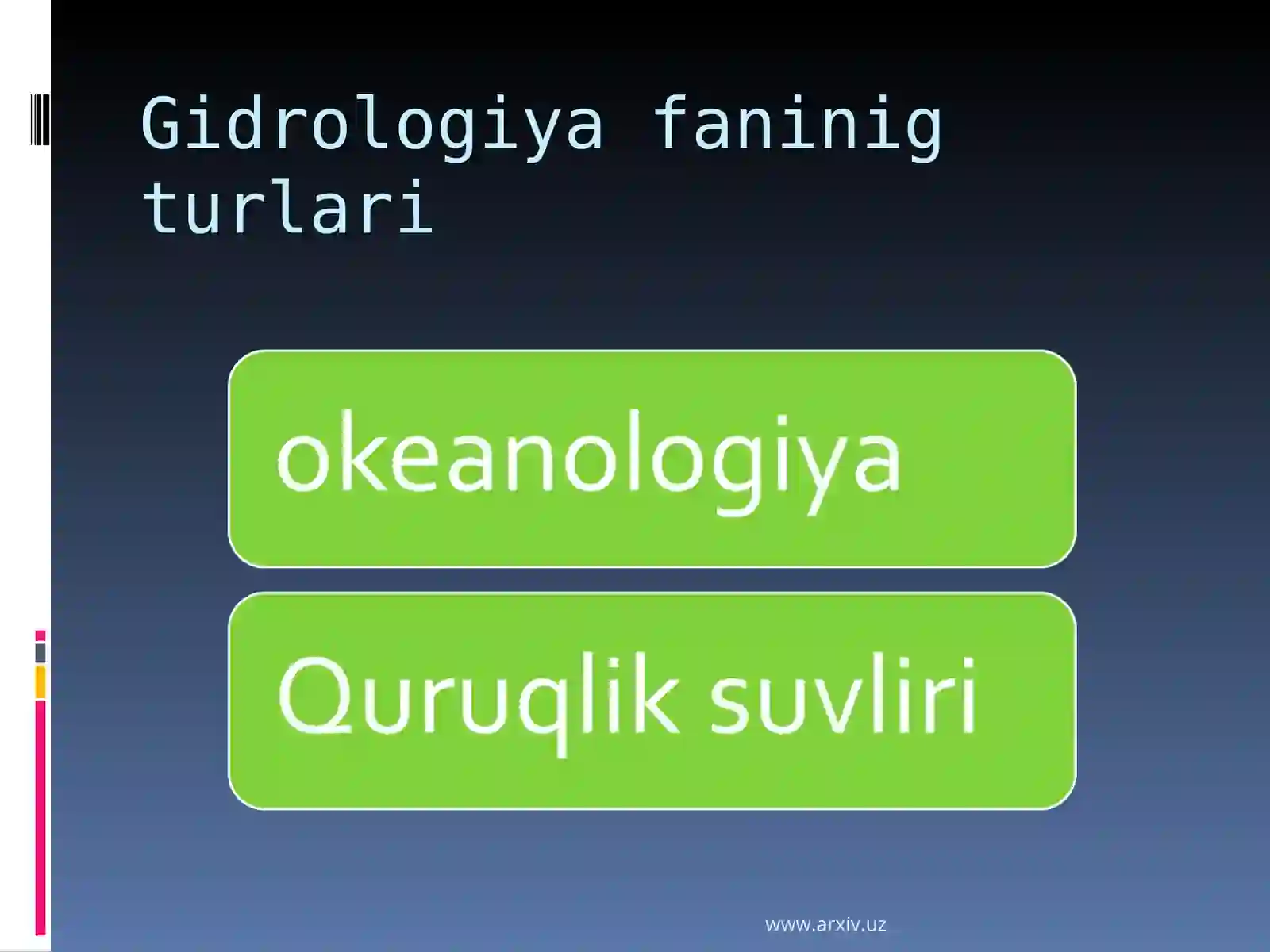 Gidrologiya faninig turlari

okeanologiya

Quruqlik suvliri

www.arxiv.uz